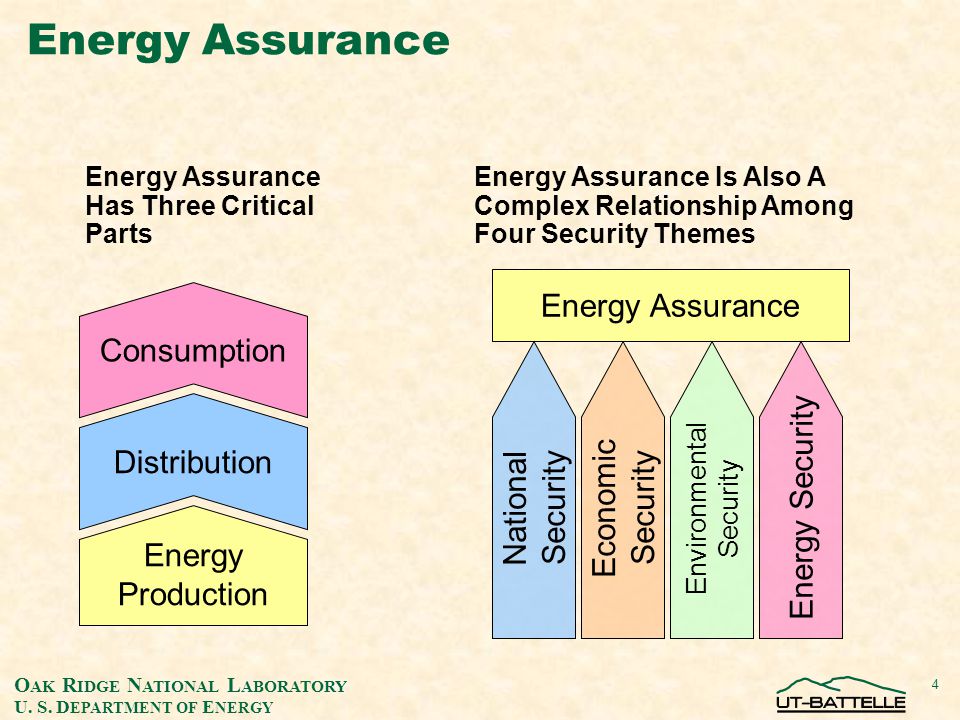 Energy Assurance

Energy Assurance Has Three Critical Parts

Consumption

Distribution

Energy Production

Energy Assurance Is Also A Complex Relationship Among Four Security Themes

Energy Assurance

National Security

Economic Security

Environmental Security

Energy Security

OAK RIDGE NATIONAL LABORATORY
U. S. DEPARTMENT OF ENERGY

UT-BATTELLE

4